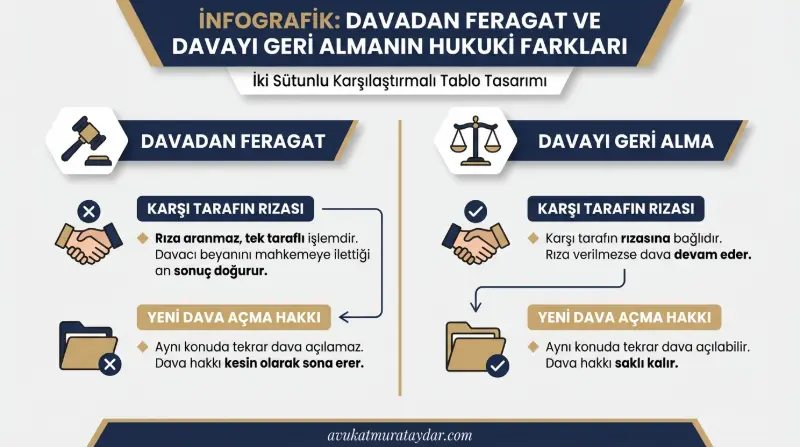 İNFOGRAFİK: DAVADAN FERAGAT VE DAVAYI GERİ ALMANIN HUKUKİ FARKLARI

İki Sütunlu Karşılaştırmalı Tablo Tasarımı

DAVADAN FERAGAT

KARŞI TARAFIN RIZASI

Rıza aranmaz, tek taraflı işlemdir. Davacı beyanını mahkemeye ilettiği an sonuç doğurur.

YENİ DAVA AÇMA HAKKI

Aynı konuda tekrar dava açılamaz. Dava hakkı kesin olarak sona erer.

DAVAYI GERİ ALMA

KARŞI TARAFIN RIZASI

Karşı tarafın rızasına bağlıdır. Rıza verilmezse dava devam eder.

YENİ DAVA AÇMA HAKKI

Aynı konuda tekrar dava açılabilir. Dava hakkı saklı kalır.

avukatmurataydar.com